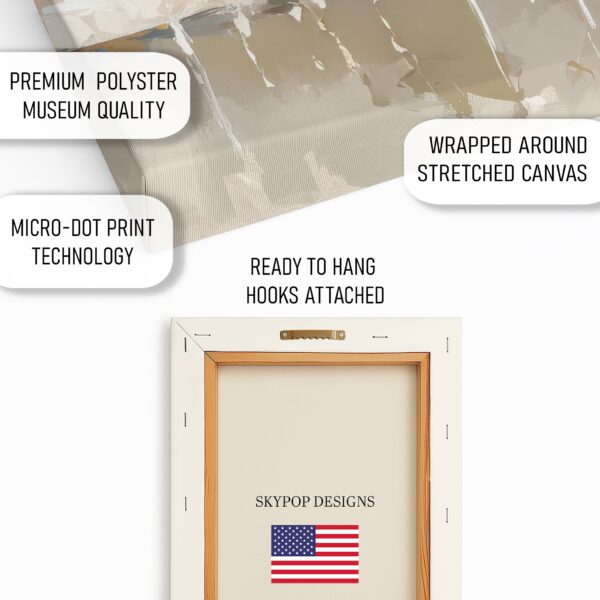 PREMIUM POLYSTER
MUSEUM QUALITY

WRAPPED AROUND
STRETCHED CANVAS

MICRO-DOT PRINT
TECHNOLOGY

READY TO HANG
HOOKS ATTACHED

SKYPOP DESIGNS